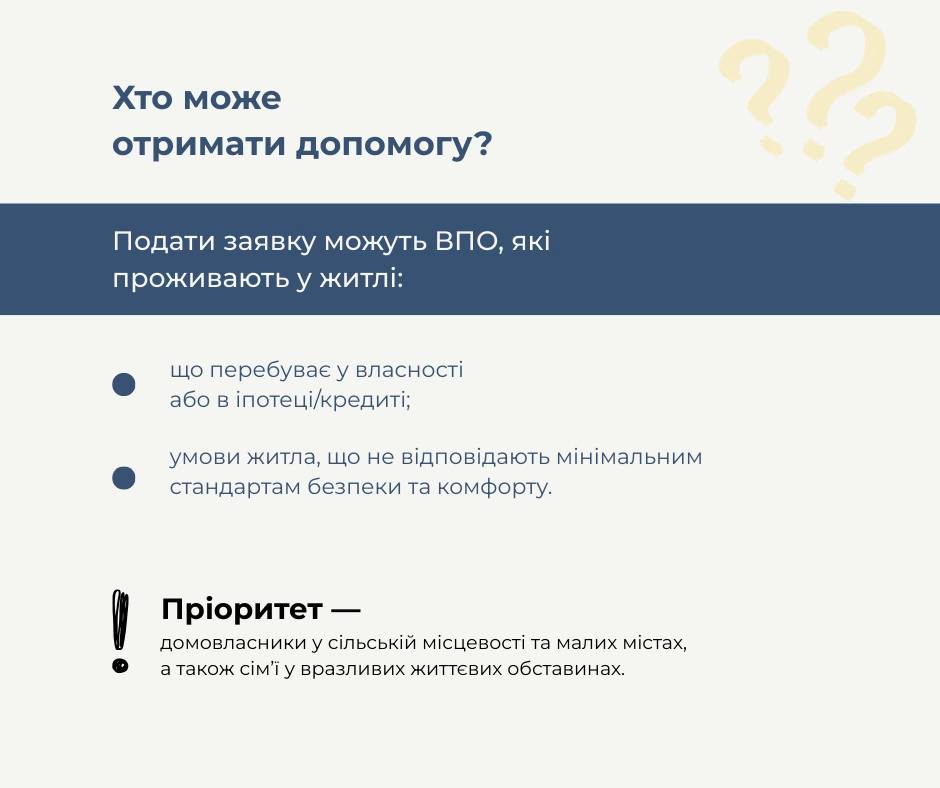 Хто може
отримати допомогу?

Подати заявку можуть ВПО, які проживають у житлі:

що перебуває у власності або в іпотеці/кредиті;

умови житла, що не відповідають мінімальним стандартам безпеки та комфорту.

Пріоритет —
домовласники у сільській місцевості та малих містах, а також сім'ї у вразливих життєвих обставинах.